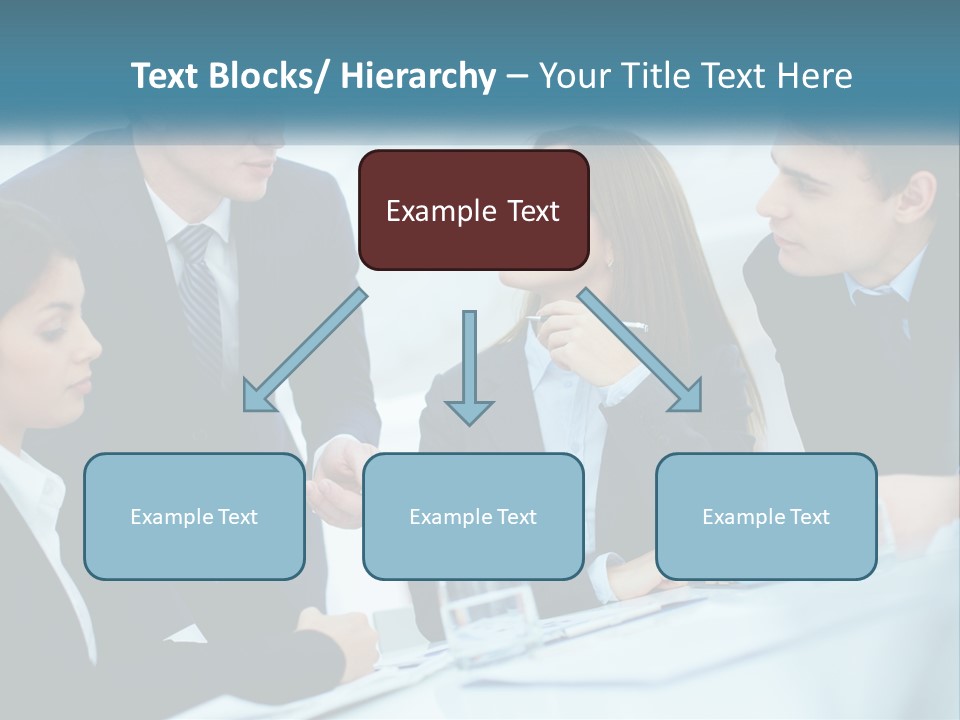 Text Blocks/ Hierarchy – Your Title Text Here

Example Text

Example Text

Example Text

Example Text